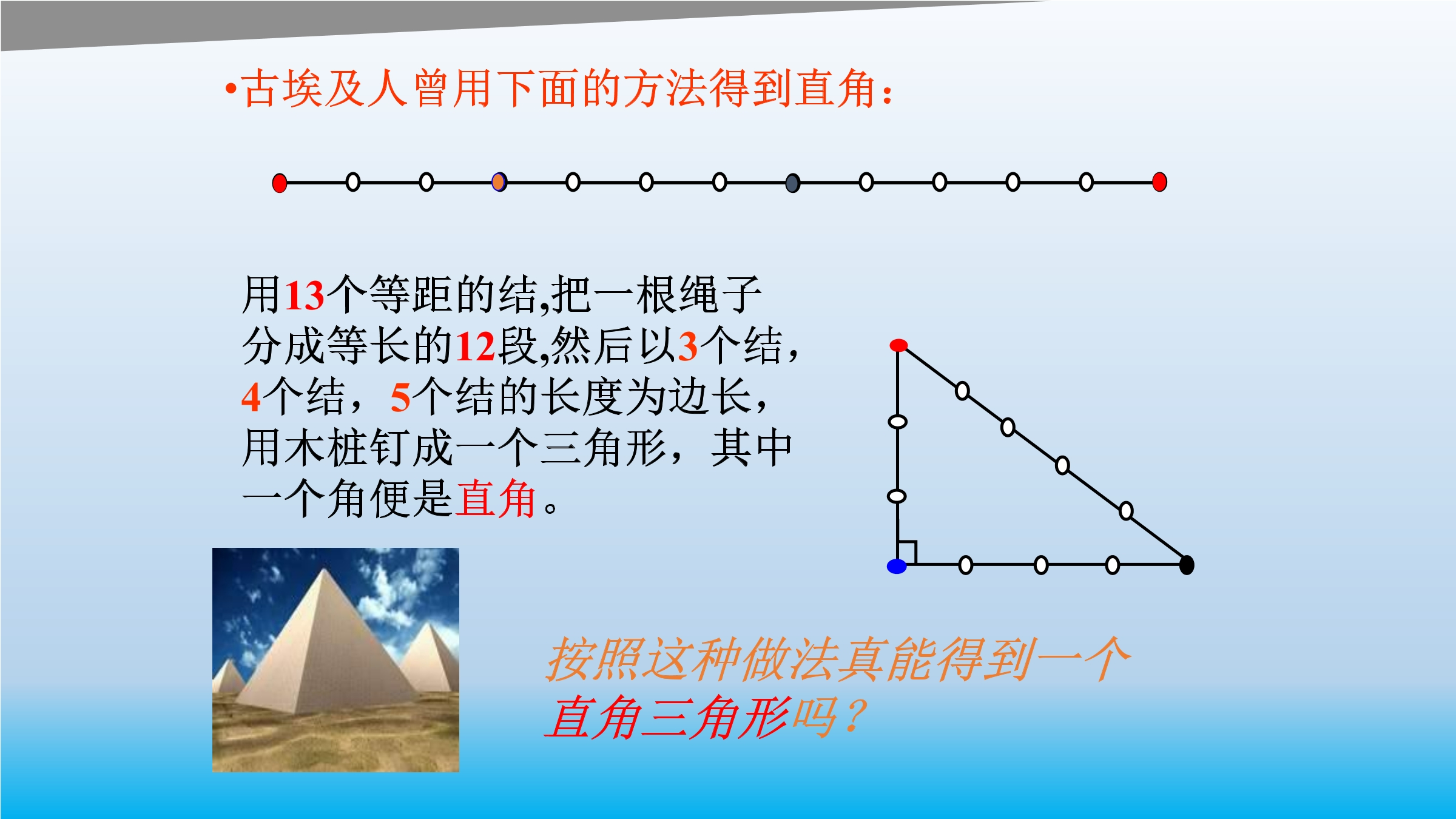 •古埃及人曾用下面的方法得到直角：

用13个等距的结,把一根绳子分成等长的12段,然后以3个结，4个结，5个结的长度为边长，用木桩钉成一个三角形，其中一个角便是直角。

按照这种做法真能得到一个直角三角形吗？